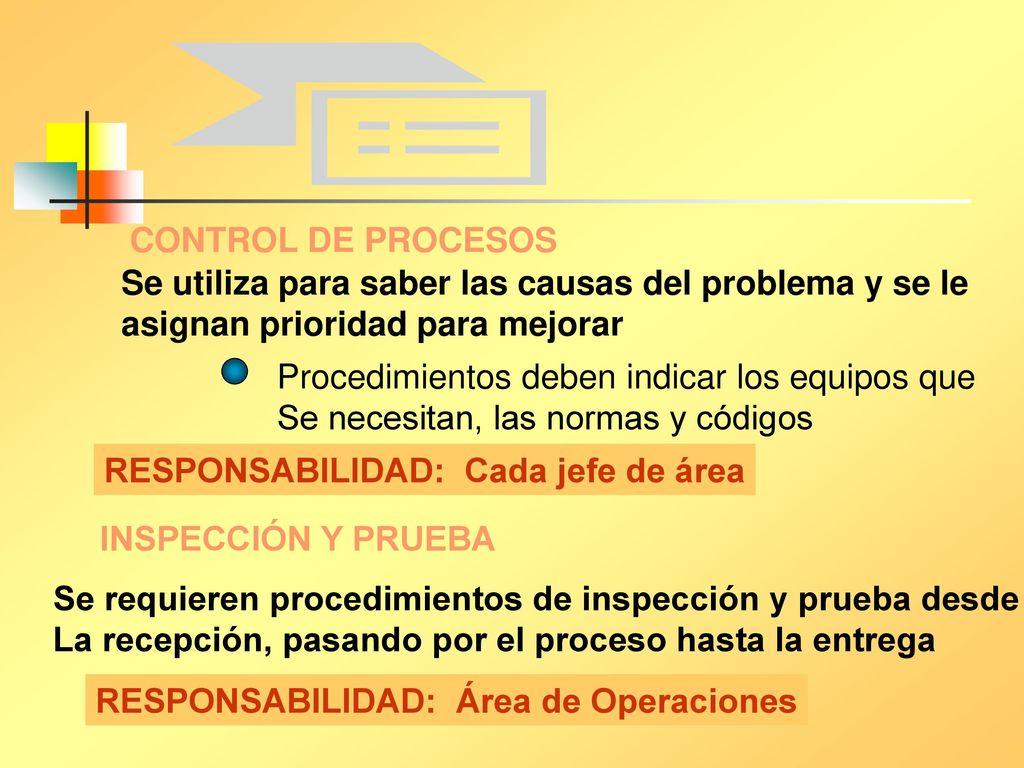 CONTROL DE PROCESOS

Se utiliza para saber las causas del problema y se le asignan prioridad para mejorar

Procedimientos deben indicar los equipos que Se necesitan, las normas y códigos

RESPONSABILIDAD: Cada jefe de área

INSPECCIÓN Y PRUEBA

Se requieren procedimientos de inspección y prueba desde La recepción, pasando por el proceso hasta la entrega

RESPONSABILIDAD: Área de Operaciones